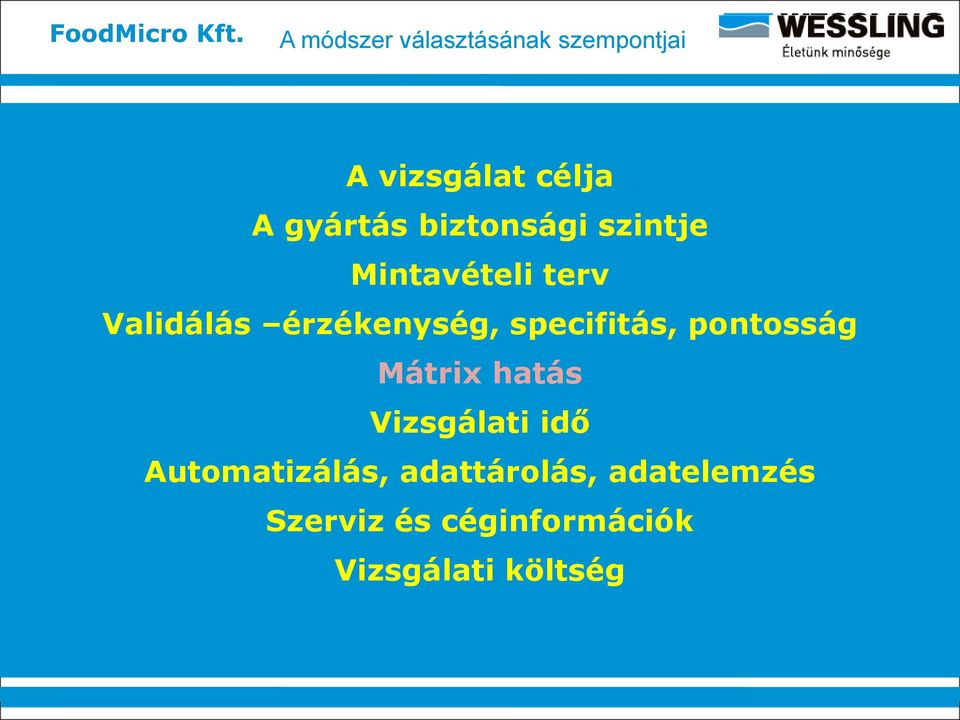 FoodMicro Kft.

A módszer választásának szempontjai

WESSLING
Életünk minősége

A vizsgálat célja
A gyártás biztonsági szintje
Mintavételi terv
Validálás –érzékenység, specifitás, pontosság
Mátrix hatás
Vizsgálati idő
Automatizálás, adattárolás, adatelemzés
Szerviz és céginformációk
Vizsgálati költség